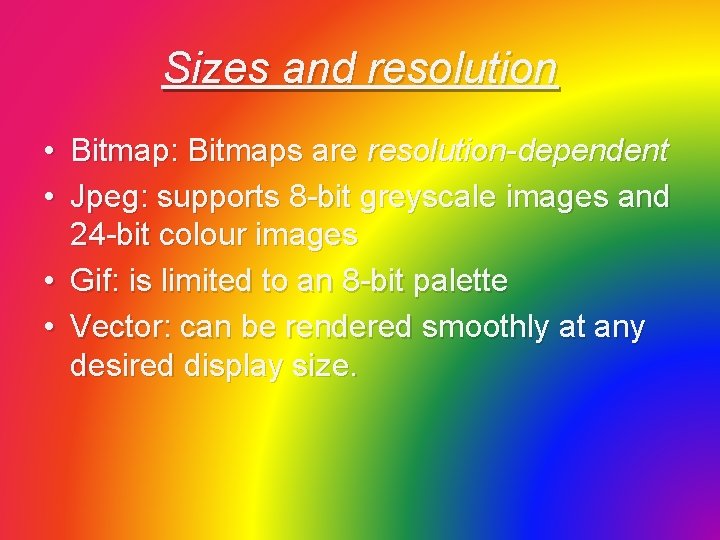 Sizes and resolution

• Bitmap: Bitmaps are resolution-dependent
• Jpeg: supports 8-bit greyscale images and 24-bit colour images
• Gif: is limited to an 8-bit palette
• Vector: can be rendered smoothly at any desired display size.